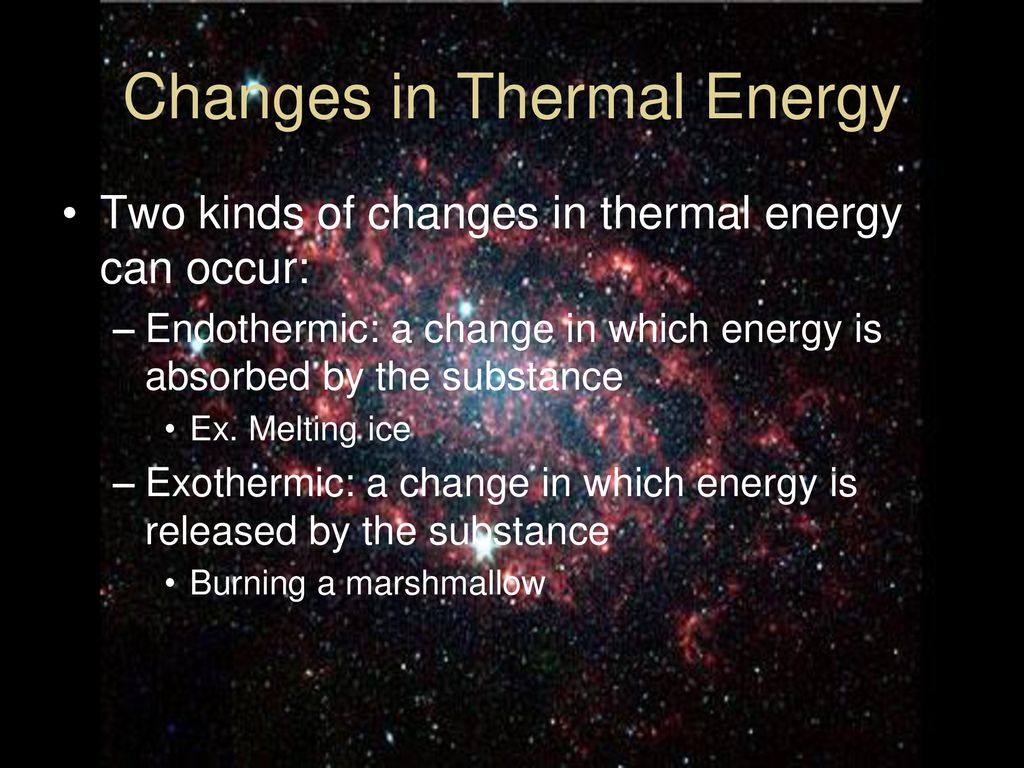 Changes in Thermal Energy

• Two kinds of changes in thermal energy can occur:

– Endothermic: a change in which energy is absorbed by the substance

• Ex. Melting ice

– Exothermic: a change in which energy is released by the substance

• Burning a marshmallow